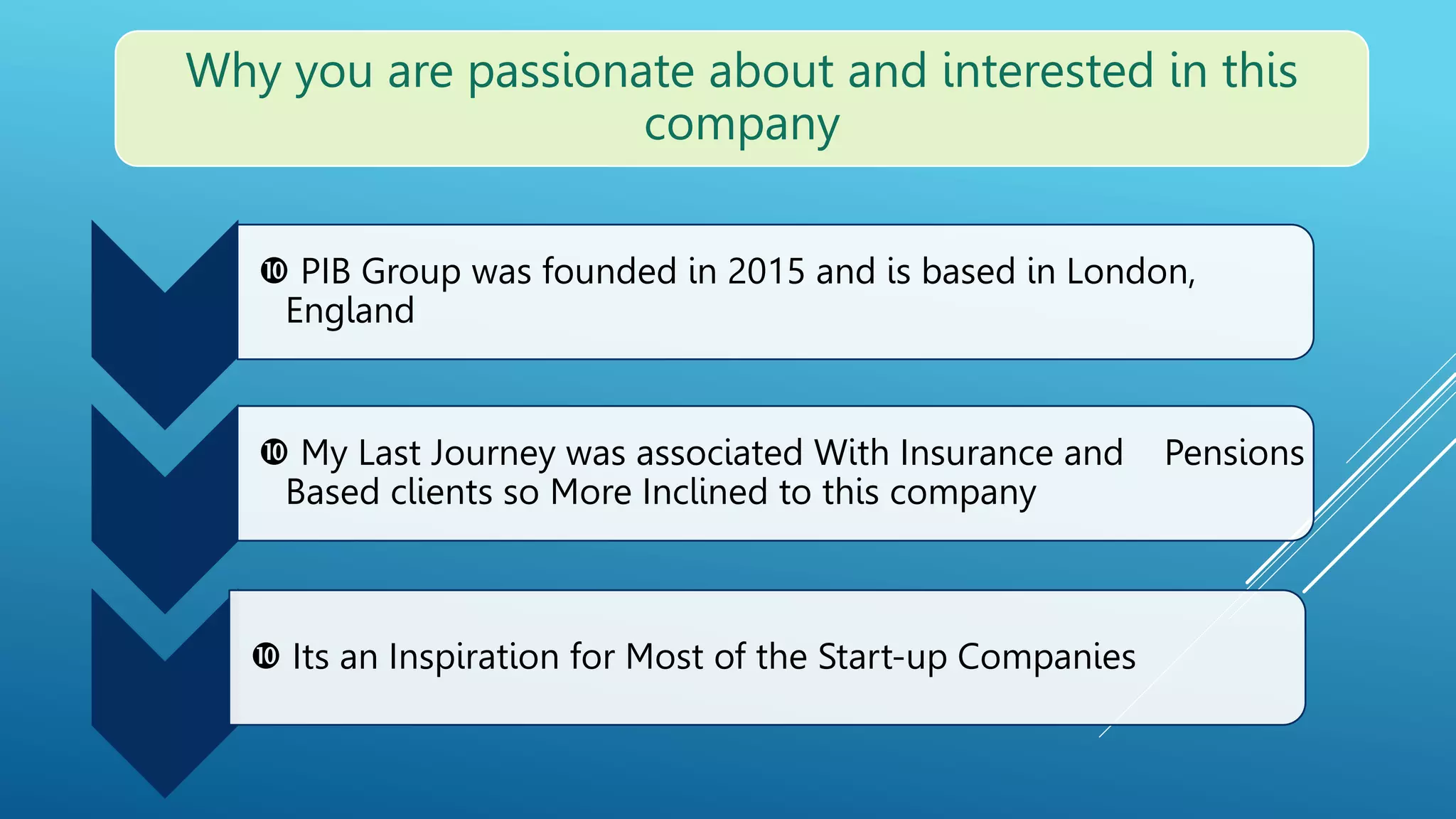 Why you are passionate about and interested in this company

❿ PIB Group was founded in 2015 and is based in London, England

❿ My Last Journey was associated With Insurance and Pensions Based clients so More Inclined to this company

❿ Its an Inspiration for Most of the Start-up Companies